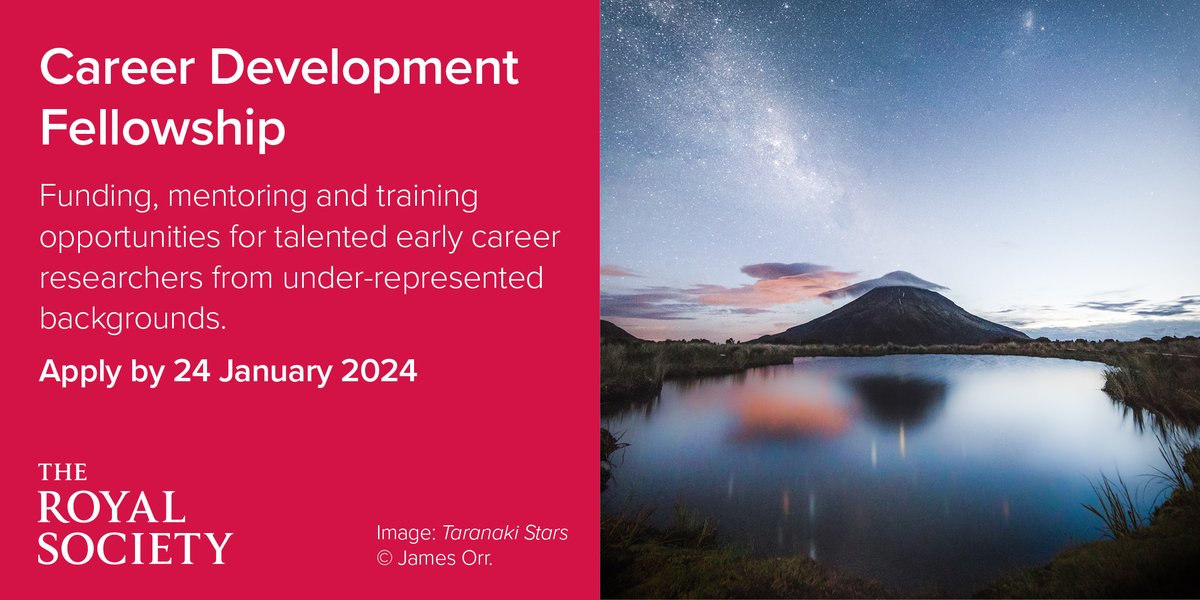 Career Development Fellowship

Funding, mentoring and training opportunities for talented early career researchers from under-represented backgrounds.

Apply by 24 January 2024

THE ROYAL SOCIETY

Image: Taranaki Stars © James Orr.